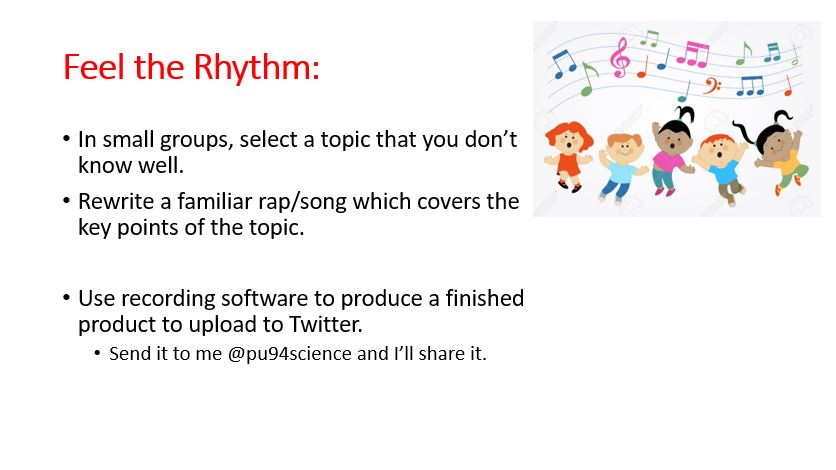 Feel the Rhythm:

• In small groups, select a topic that you don't know well.
• Rewrite a familiar rap/song which covers the key points of the topic.

• Use recording software to produce a finished product to upload to Twitter.
  • Send it to me @pu94science and I'll share it.